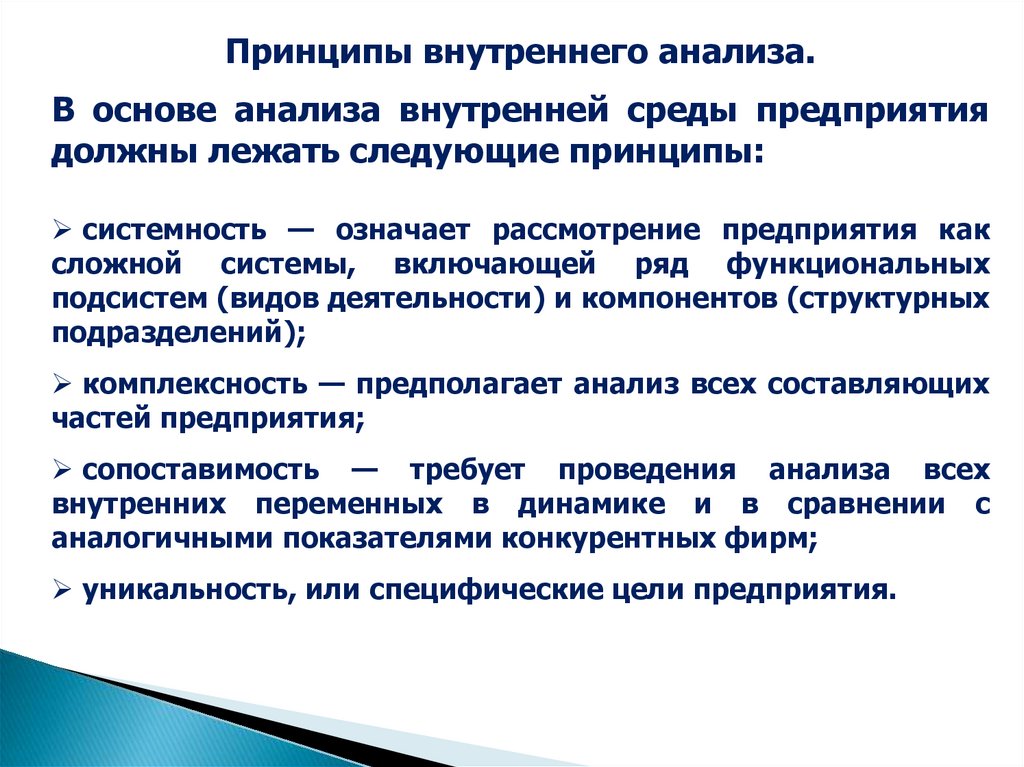 Принципы внутреннего анализа.

В основе анализа внутренней среды предприятия должны лежать следующие принципы:

➢ системность — означает рассмотрение предприятия как сложной системы, включающей ряд функциональных подсистем (видов деятельности) и компонентов (структурных подразделений);

➢ комплексность — предполагает анализ всех составляющих частей предприятия;

➢ сопоставимость — требует проведения анализа всех внутренних переменных в динамике и в сравнении с аналогичными показателями конкурентных фирм;

➢ уникальность, или специфические цели предприятия.